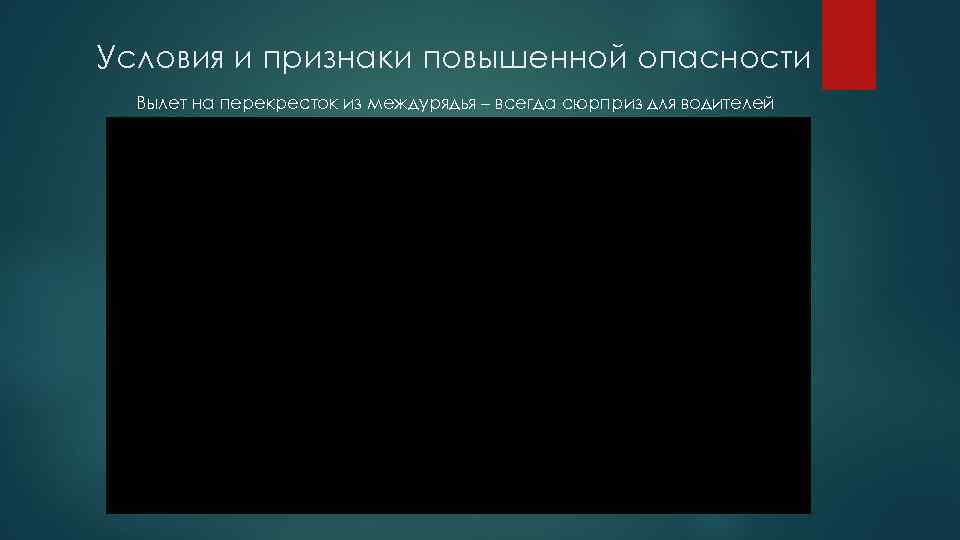 Условия и признаки повышенной опасности

Вылет на перекресток из междурядья – всегда сюрприз для водителей